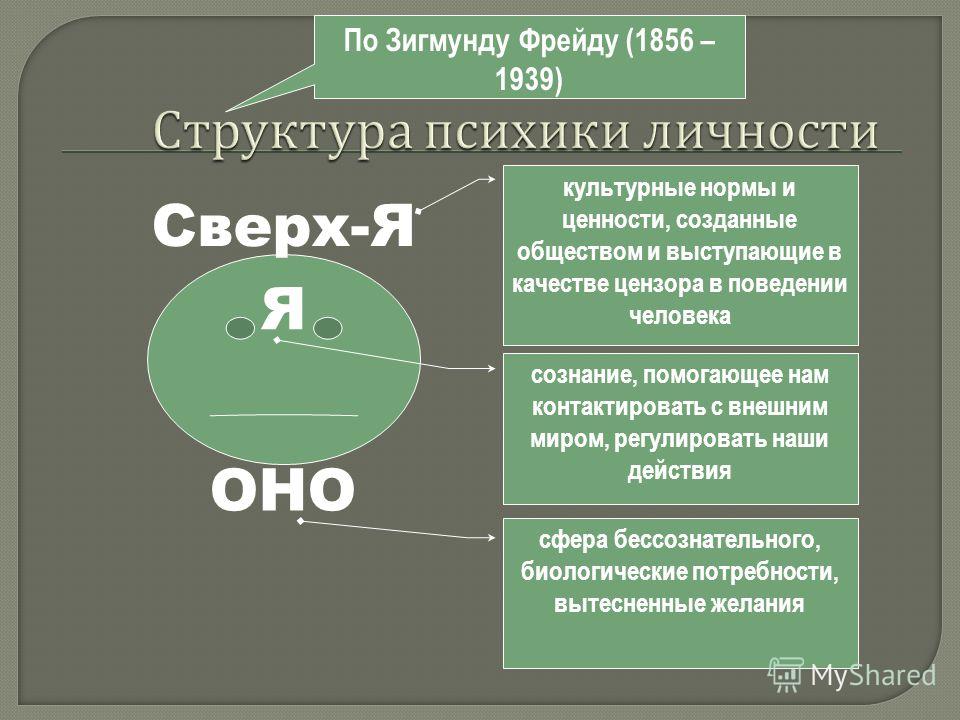 По Зигмунду Фрейду (1856 – 1939)

Структура психики личности

Сверх-Я

Я

ОНО

культурные нормы и ценности, созданные обществом и выступающие в качестве цензора в поведении человека

сознание, помогающее нам контактировать с внешним миром, регулировать наши действия

сфера бессознательного, биологические потребности, вытесненные желания

MyShared